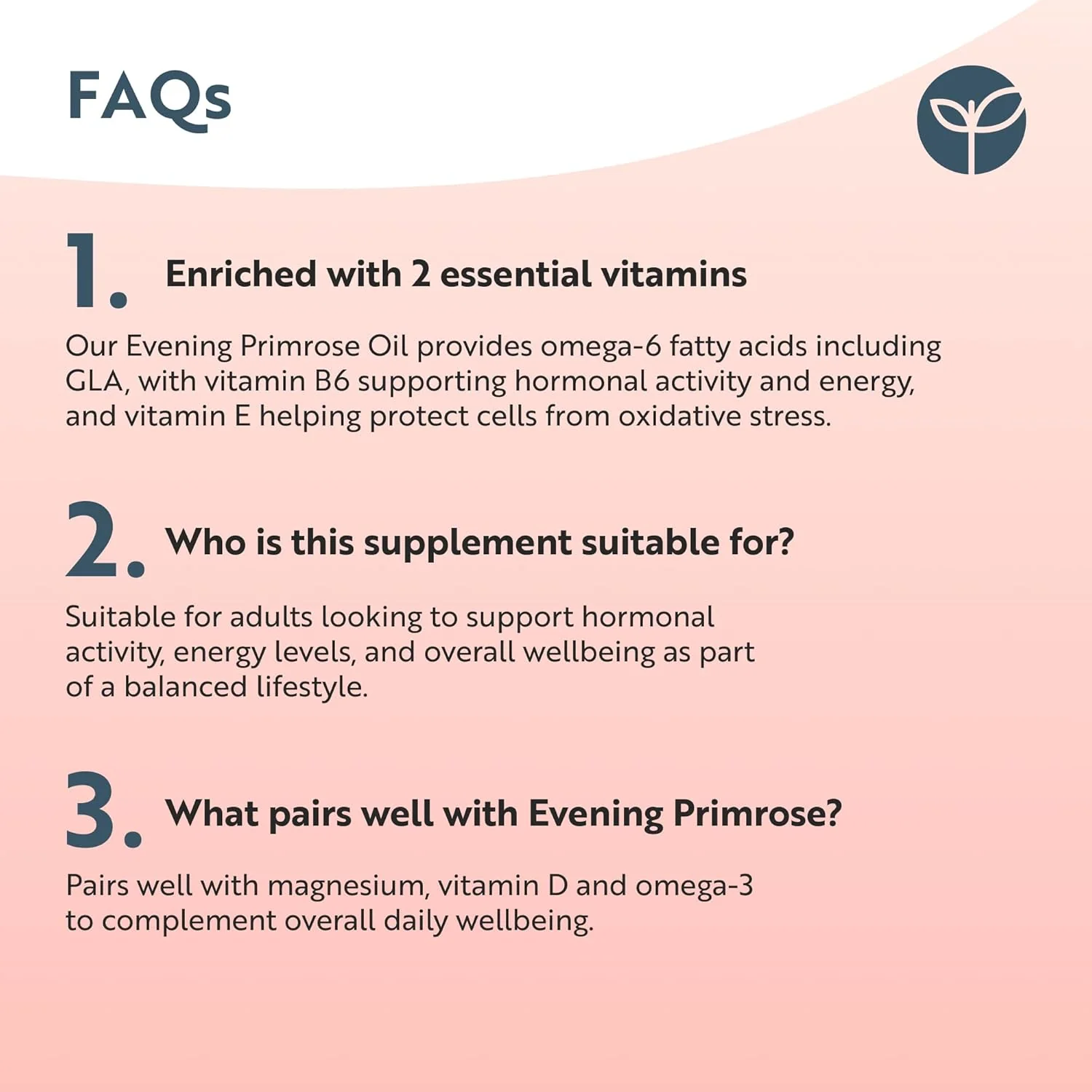 FAQs

1. Enriched with 2 essential vitamins

Our Evening Primrose Oil provides omega-6 fatty acids including GLA, with vitamin B6 supporting hormonal activity and energy, and vitamin E helping protect cells from oxidative stress.

2. Who is this supplement suitable for?

Suitable for adults looking to support hormonal activity, energy levels, and overall wellbeing as part of a balanced lifestyle.

3. What pairs well with Evening Primrose?

Pairs well with magnesium, vitamin D and omega-3 to complement overall daily wellbeing.